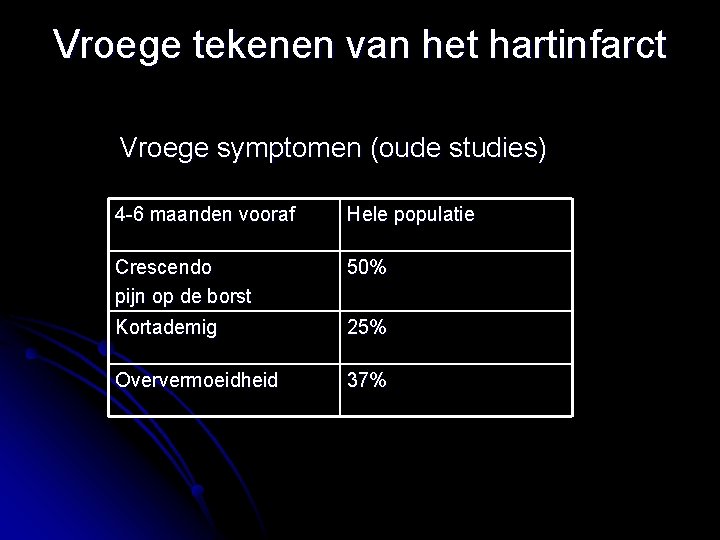 Vroege tekenen van het hartinfarct

Vroege symptomen (oude studies)

| 4-6 maanden vooraf | Hele populatie |
|---|---|
| Crescendo pijn op de borst | 50% |
| Kortademig | 25% |
| Oververmoeidheid | 37% |